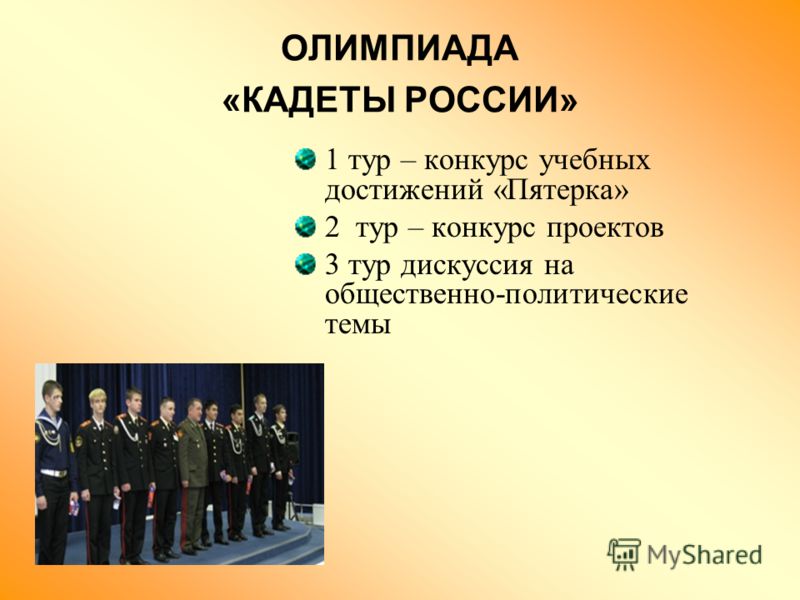 ОЛИМПИАДА
«КАДЕТЫ РОССИИ»

1 тур – конкурс учебных достижений «Пятерка»
2 тур – конкурс проектов
3 тур дискуссия на общественно-политические темы

MyShared